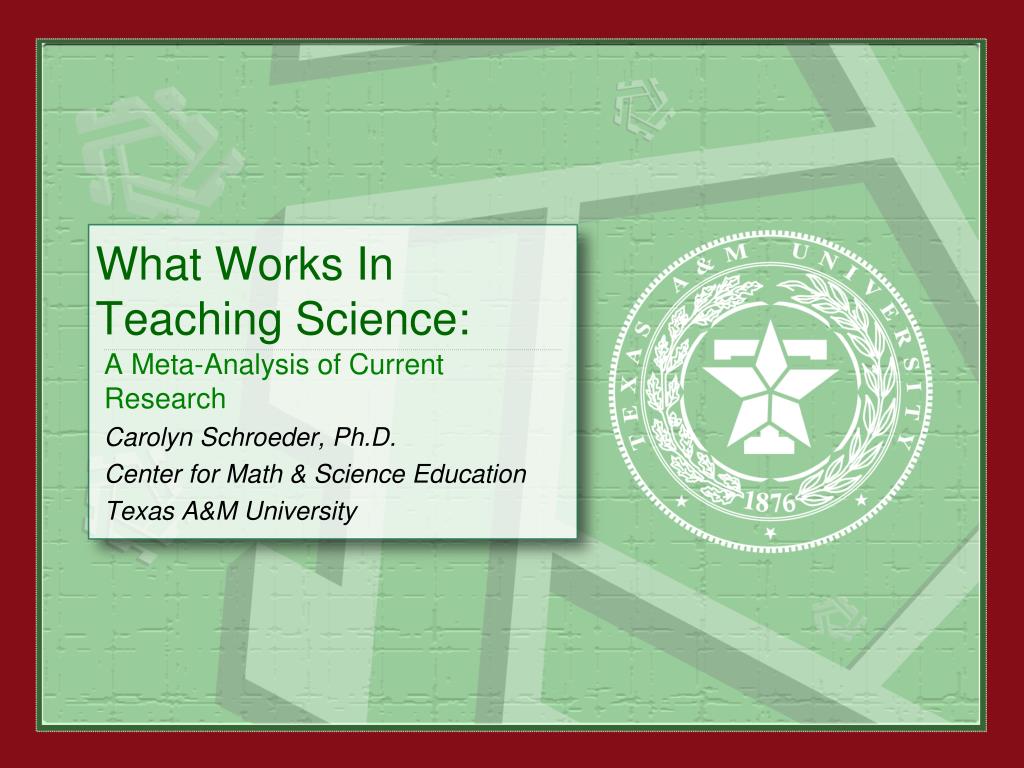 What Works In Teaching Science:

A Meta-Analysis of Current Research

Carolyn Schroeder, Ph.D.

Center for Math & Science Education

Texas A&M University

TEXAS A & M UNIVERSITY

1876